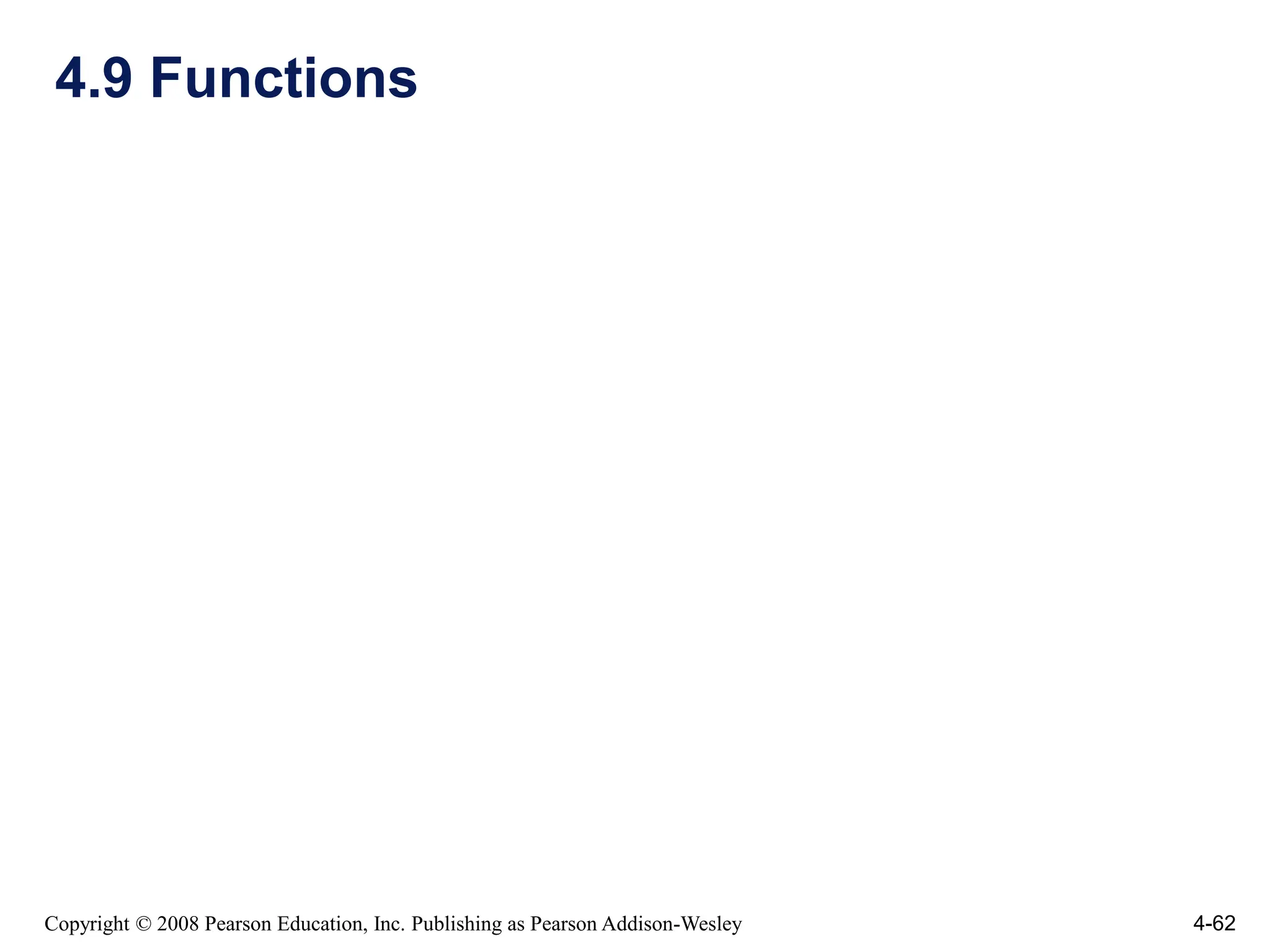 4.9 Functions

Copyright © 2008 Pearson Education, Inc. Publishing as Pearson Addison-Wesley

4-62